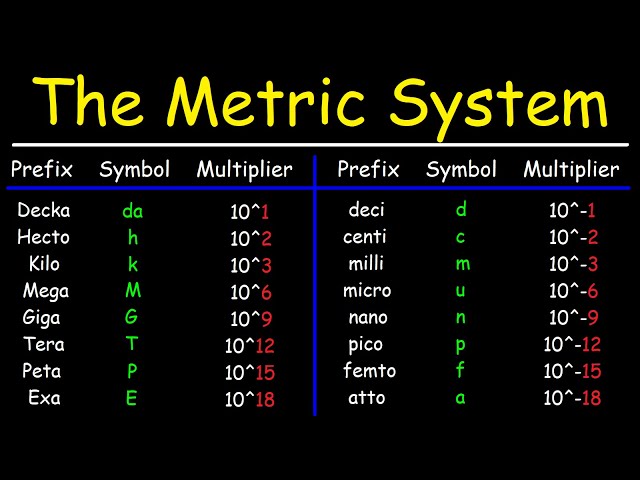 The Metric System

| Prefix | Symbol | Multiplier |
|---|---|---|
| Decka | da | 10^1 |
| Hecto | h | 10^2 |
| Kilo | k | 10^3 |
| Mega | M | 10^6 |
| Giga | G | 10^9 |
| Tera | T | 10^12 |
| Peta | P | 10^15 |
| Exa | E | 10^18 |

| Prefix | Symbol | Multiplier |
|---|---|---|
| deci | d | 10^-1 |
| centi | c | 10^-2 |
| milli | m | 10^-3 |
| micro | u | 10^-6 |
| nano | n | 10^-9 |
| pico | p | 10^-12 |
| femto | f | 10^-15 |
| atto | a | 10^-18 |